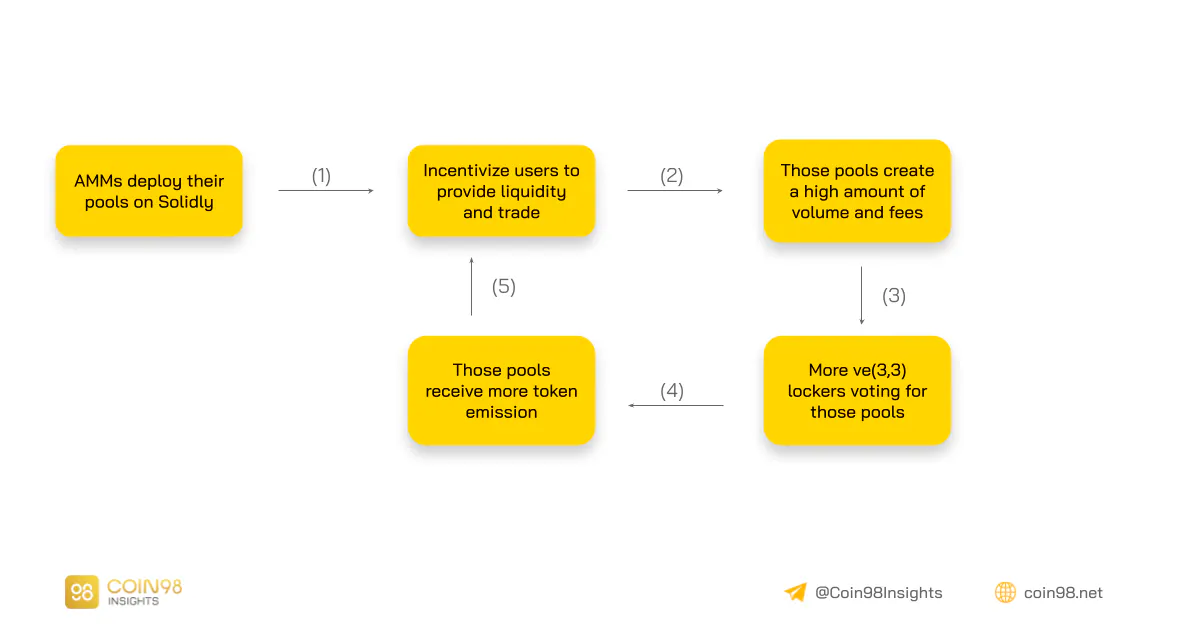 AMMs deploy their pools on Solidly

(1)

Incentivize users to provide liquidity and trade

(2)

Those pools create a high amount of volume and fees

(3)

More ve(3,3) lockers voting for those pools

(4)

Those pools receive more token emission

(5)

98 COIN98 INSIGHTS

@Coin98Insights

coin98.net